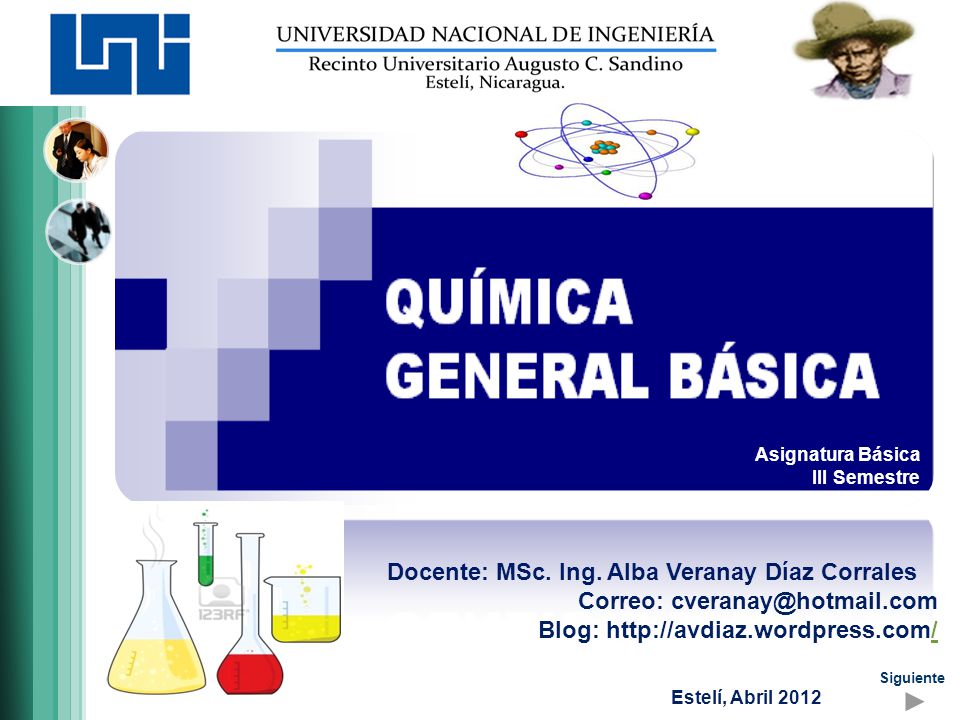 UNIVERSIDAD NACIONAL DE INGENIERÍA
Recinto Universitario Augusto C. Sandino
Estelí, Nicaragua.

QUÍMICA
GENERAL BÁSICA

Asignatura Básica
III Semestre

123RF

Docente: MSc. Ing. Alba Veranay Díaz Corrales
Correo: cveranay@hotmail.com
Blog: http://avdiaz.wordpress.com/

Siguiente

Estelí, Abril 2012